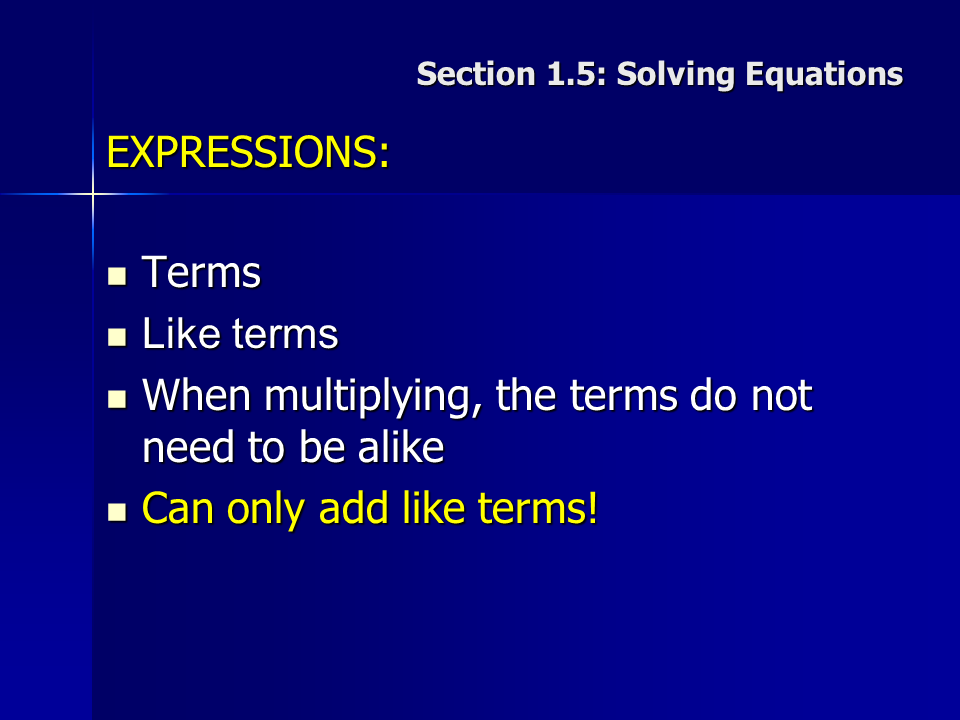 Section 1.5: Solving Equations

EXPRESSIONS:

- Terms
- Like terms
- When multiplying, the terms do not need to be alike
- Can only add like terms!